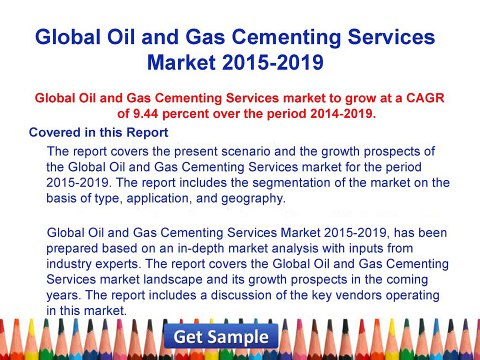 Global Oil and Gas Cementing Services Market 2015-2019

Global Oil and Gas Cementing Services market to grow at a CAGR of 9.44 percent over the period 2014-2019.

Covered in this Report

The report covers the present scenario and the growth prospects of the Global Oil and Gas Cementing Services market for the period 2015-2019. The report includes the segmentation of the market on the basis of type, application, and geography.

Global Oil and Gas Cementing Services Market 2015-2019, has been prepared based on an in-depth market analysis with inputs from industry experts. The report covers the Global Oil and Gas Cementing Services market landscape and its growth prospects in the coming years. The report includes a discussion of the key vendors operating in this market.

Get Sample